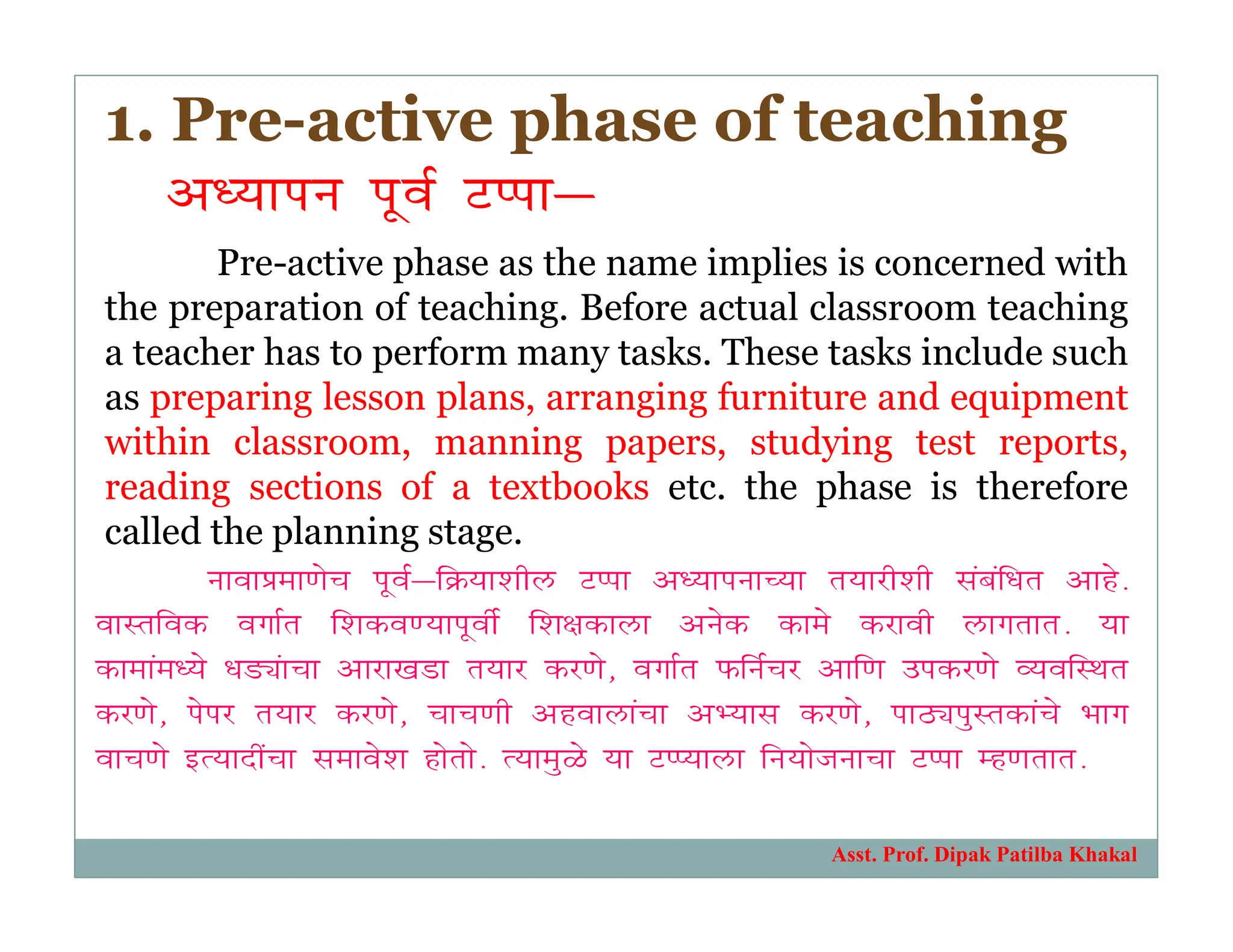 1. Pre-active phase of teaching

अध्यापन पूर्व टप्पा—

Pre-active phase as the name implies is concerned with the preparation of teaching. Before actual classroom teaching a teacher has to perform many tasks. These tasks include such as preparing lesson plans, arranging furniture and equipment within classroom, manning papers, studying test reports, reading sections of a textbooks etc. the phase is therefore called the planning stage.

नावाप्रमाणेच पूर्व—क्रियाशील टप्पा अध्यापनाच्या तयारीशी संबंधित आहे. वास्तविक वर्गात शिकवण्यापूर्वी शिक्षकाला अनेक कामे करावी लागतात. या कामांमध्ये धड्यांचा आराखडा तयार करणे, वर्गात फर्निचर आणि उपकरणे व्यवस्थित करणे, पेपर तयार करणे, चाचणी अहवालांचा अभ्यास करणे, पाठ्यपुस्तकांचे भाग वाचणे इत्यादींचा समावेश होतो. त्यामुळे या टप्प्याला नियोजनाचा टप्पा म्हणतात.

Asst. Prof. Dipak Patilba Khakal